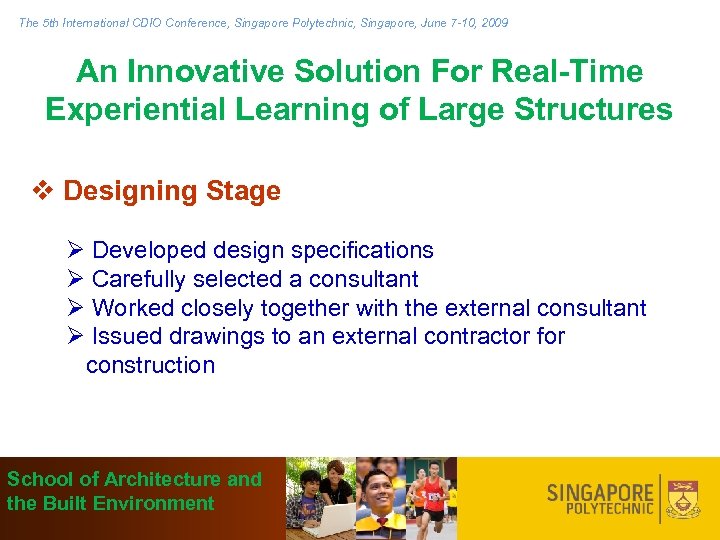 The 5th International CDIO Conference, Singapore Polytechnic, Singapore, June 7-10, 2009

An Innovative Solution For Real-Time Experiential Learning of Large Structures

❖ Designing Stage

➢ Developed design specifications
➢ Carefully selected a consultant
➢ Worked closely together with the external consultant
➢ Issued drawings to an external contractor for construction

School of Architecture and the Built Environment

SINGAPORE POLYTECHNIC